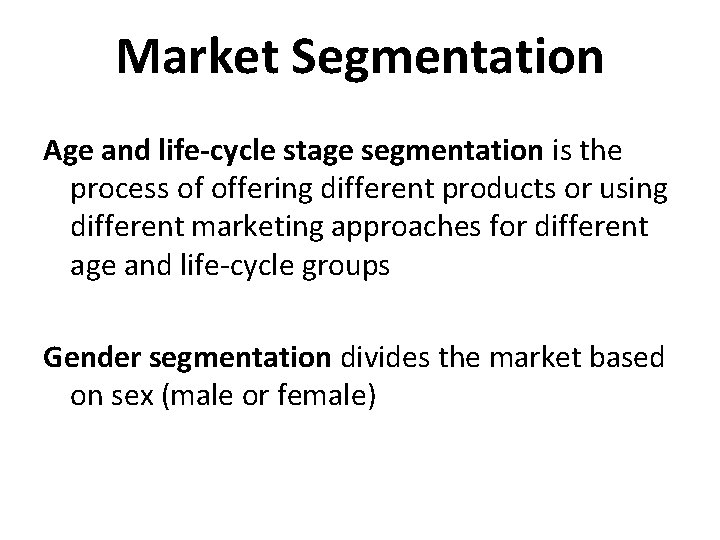 Market Segmentation

Age and life-cycle stage segmentation is the process of offering different products or using different marketing approaches for different age and life-cycle groups

Gender segmentation divides the market based on sex (male or female)